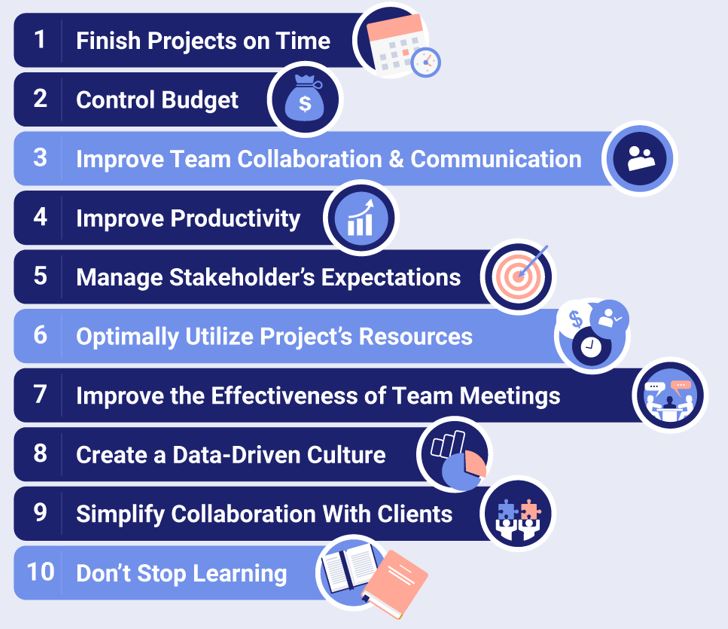 1 Finish Projects on Time

2 Control Budget

3 Improve Team Collaboration & Communication

4 Improve Productivity

5 Manage Stakeholder's Expectations

6 Optimally Utilize Project's Resources

7 Improve the Effectiveness of Team Meetings

8 Create a Data-Driven Culture

9 Simplify Collaboration With Clients

10 Don't Stop Learning